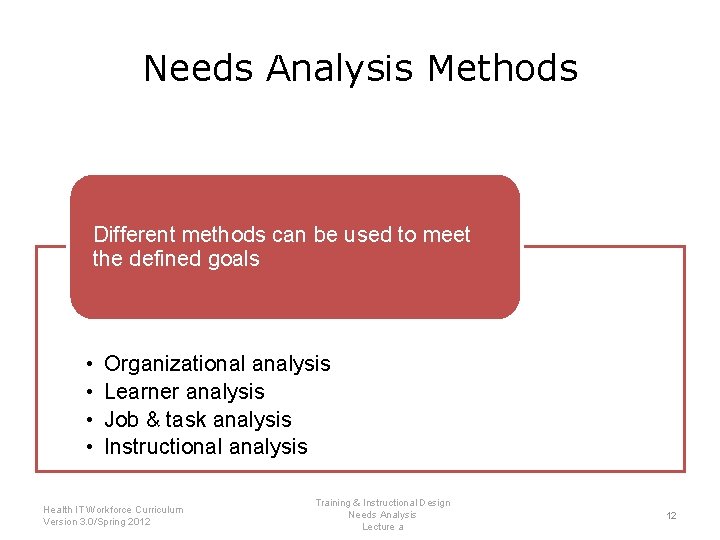 Needs Analysis Methods

Different methods can be used to meet the defined goals

• Organizational analysis
• Learner analysis
• Job & task analysis
• Instructional analysis

Health IT Workforce Curriculum
Version 3.0/Spring 2012

Training & Instructional Design
Needs Analysis
Lecture a

12